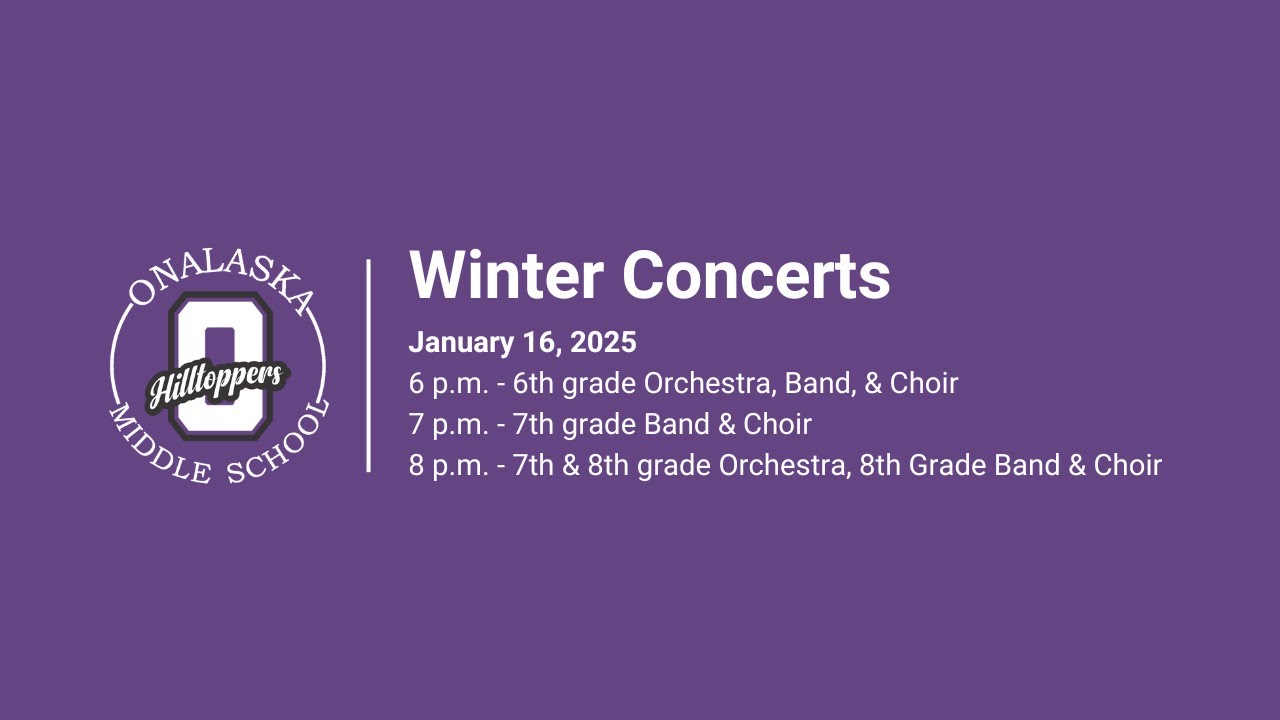 ONALASKA
O
Hilltoppers
MIDDLE SCHOOL

Winter Concerts

January 16, 2025
6 p.m. - 6th grade Orchestra, Band, & Choir
7 p.m. - 7th grade Band & Choir
8 p.m. - 7th & 8th grade Orchestra, 8th Grade Band & Choir